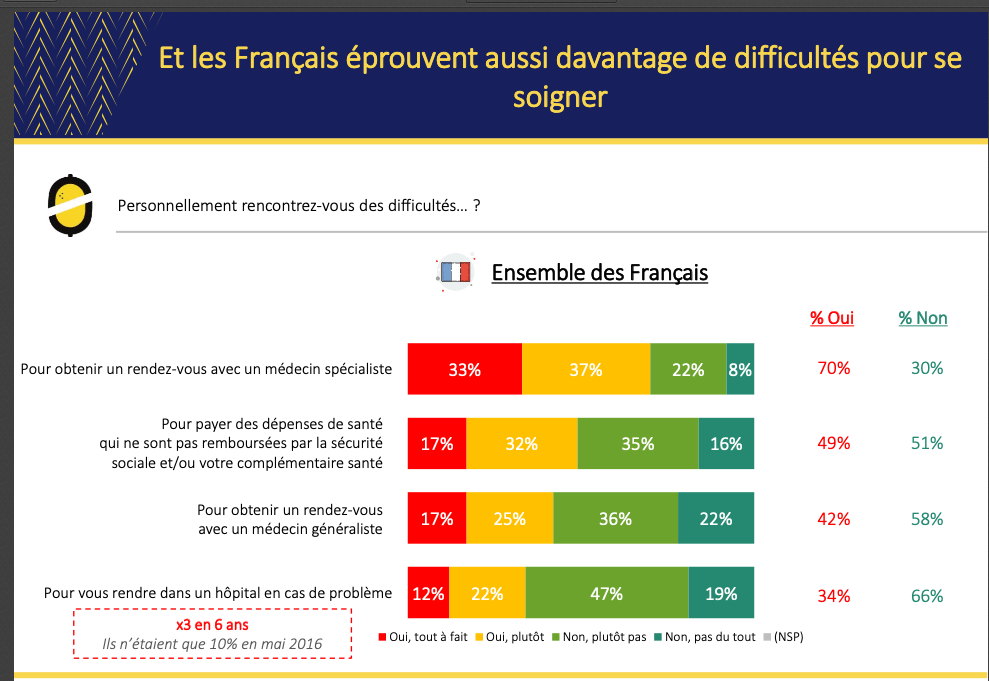 Et les Français éprouvent aussi davantage de difficultés pour se soigner

Personnellement rencontrez-vous des difficultés… ?

Ensemble des Français

| | | | | | % Oui | % Non |
|---|---|---|---|---|---|---|
| Pour obtenir un rendez-vous avec un médecin spécialiste | 33% | 37% | 22% | 8% | 70% | 30% |
| Pour payer des dépenses de santé qui ne sont pas remboursées par la sécurité sociale et/ou votre complémentaire santé | 17% | 32% | 35% | 16% | 49% | 51% |
| Pour obtenir un rendez-vous avec un médecin généraliste | 17% | 25% | 36% | 22% | 42% | 58% |
| Pour vous rendre dans un hôpital en cas de problème | 12% | 22% | 47% | 19% | 34% | 66% |

x3 en 6 ans
Ils n'étaient que 10% en mai 2016

Oui, tout à fait   Oui, plutôt   Non, plutôt pas   Non, pas du tout   (NSP)